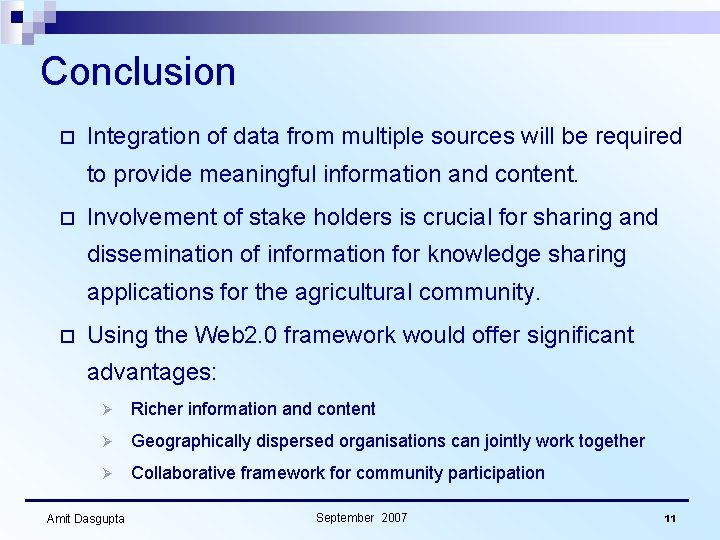 Conclusion

Integration of data from multiple sources will be required to provide meaningful information and content.

Involvement of stake holders is crucial for sharing and dissemination of information for knowledge sharing applications for the agricultural community.

Using the Web2.0 framework would offer significant advantages:

Richer information and content

Geographically dispersed organisations can jointly work together

Collaborative framework for community participation

Amit Dasgupta

September 2007

11